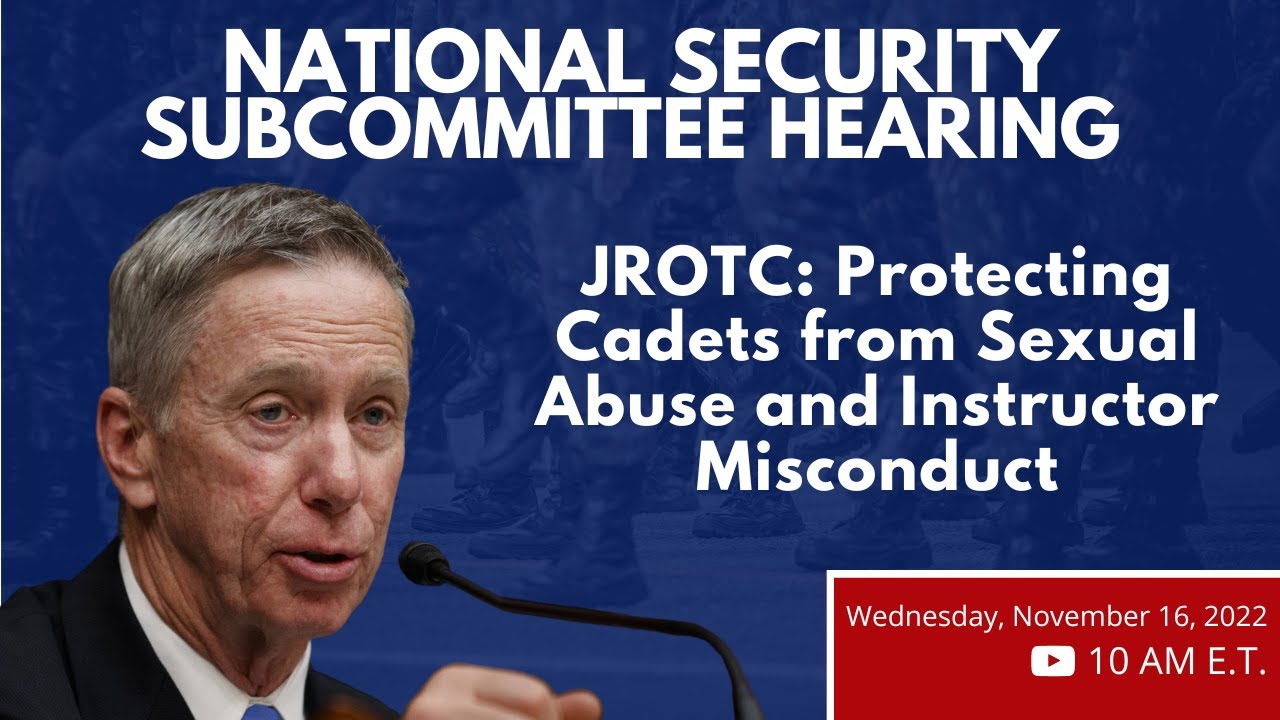 NATIONAL SECURITY SUBCOMMITTEE HEARING

JROTC: Protecting Cadets from Sexual Abuse and Instructor Misconduct

Wednesday, November 16, 2022
10 AM E.T.